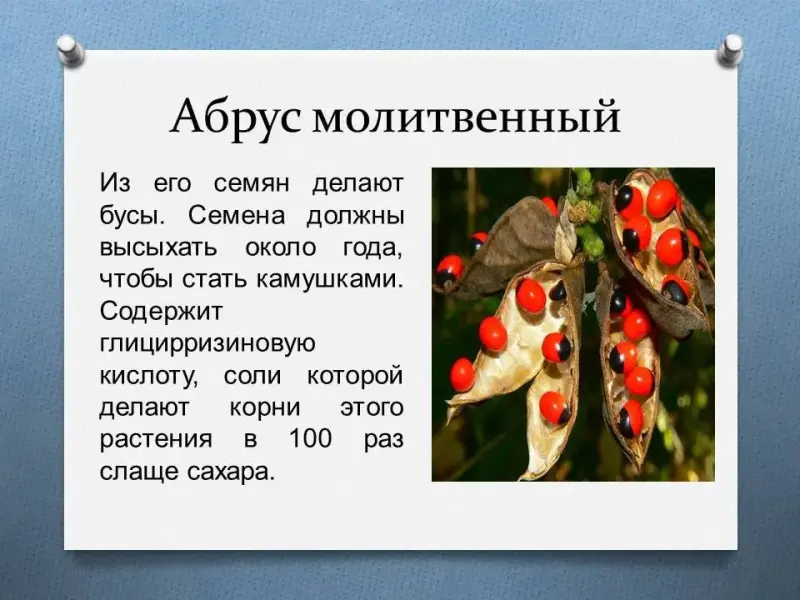 Абрус молитвенный

Из его семян делают бусы. Семена должны высыхать около года, чтобы стать камушками. Содержит глицирризиновую кислоту, соли которой делают корни этого растения в 100 раз слаще сахара.